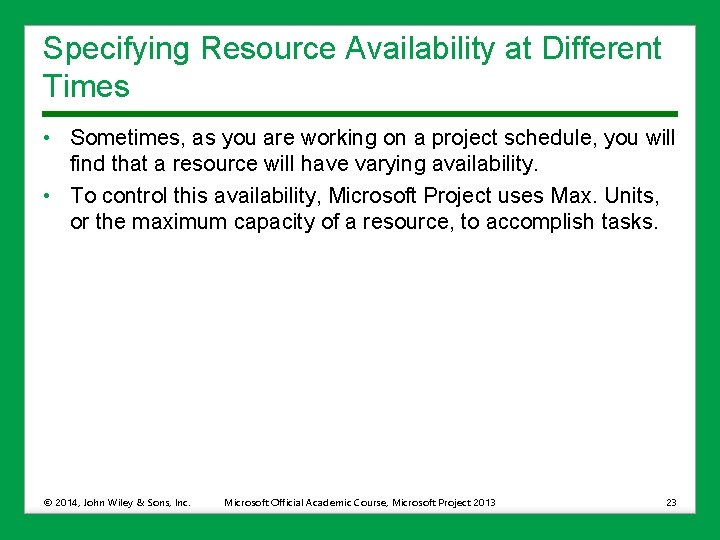 Specifying Resource Availability at Different Times

• Sometimes, as you are working on a project schedule, you will find that a resource will have varying availability.
• To control this availability, Microsoft Project uses Max. Units, or the maximum capacity of a resource, to accomplish tasks.

© 2014, John Wiley & Sons, Inc. Microsoft Official Academic Course, Microsoft Project 2013 23